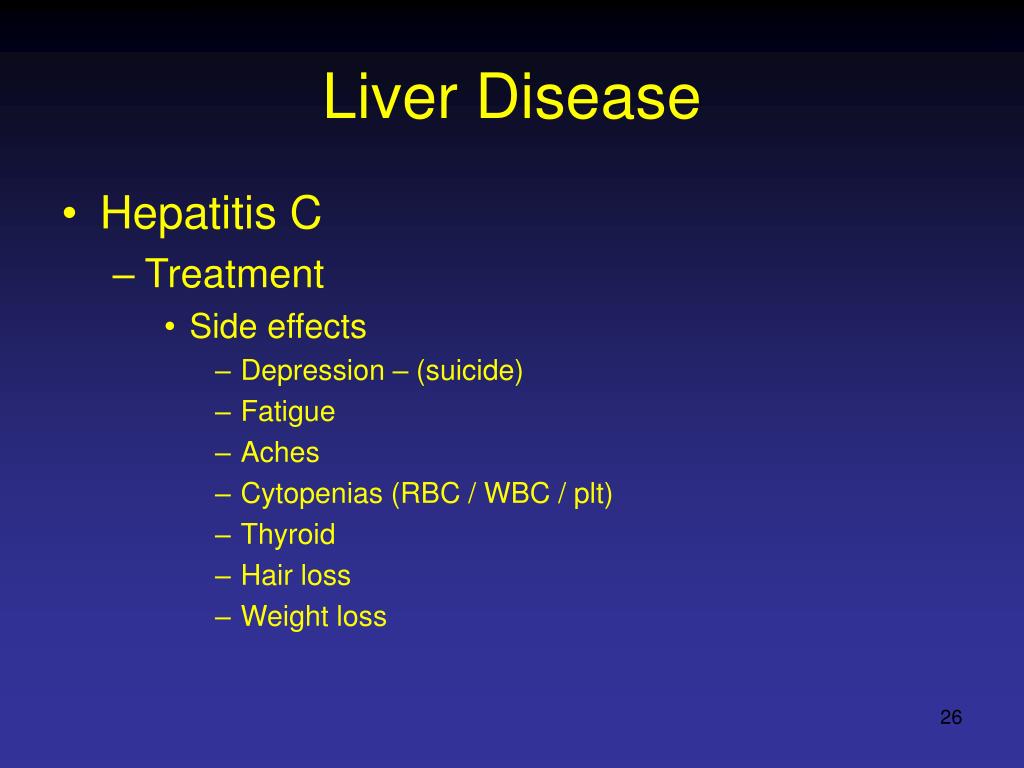 Liver Disease

• Hepatitis C
– Treatment
• Side effects
– Depression – (suicide)
– Fatigue
– Aches
– Cytopenias (RBC / WBC / plt)
– Thyroid
– Hair loss
– Weight loss

26